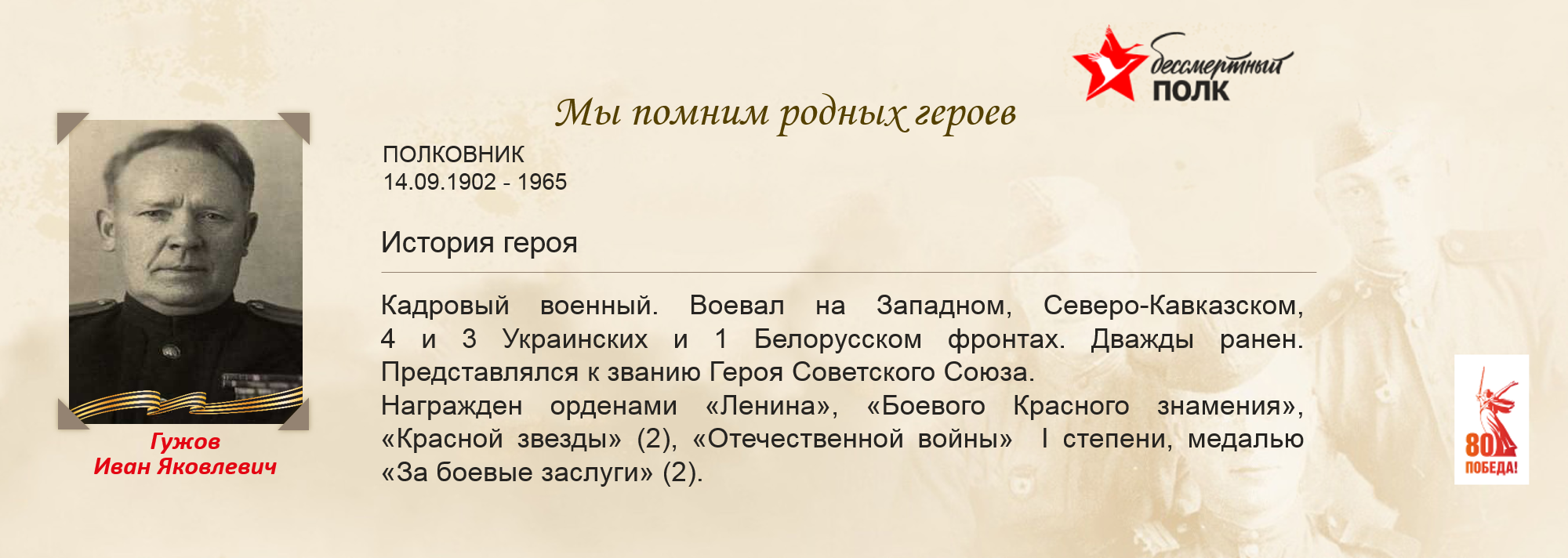 бессмертный ПОЛК

Мы помним родных героев

ПОЛКОВНИК
14.09.1902 - 1965

История героя

Кадровый военный. Воевал на Западном, Северо-Кавказском, 4 и 3 Украинских и 1 Белорусском фронтах. Дважды ранен. Представлялся к званию Героя Советского Союза.
Награжден орденами «Ленина», «Боевого Красного знамения», «Красной звезды» (2), «Отечественной войны» I степени, медалью «За боевые заслуги» (2).

Гужов
Иван Яковлевич

80 ПОБЕДА!